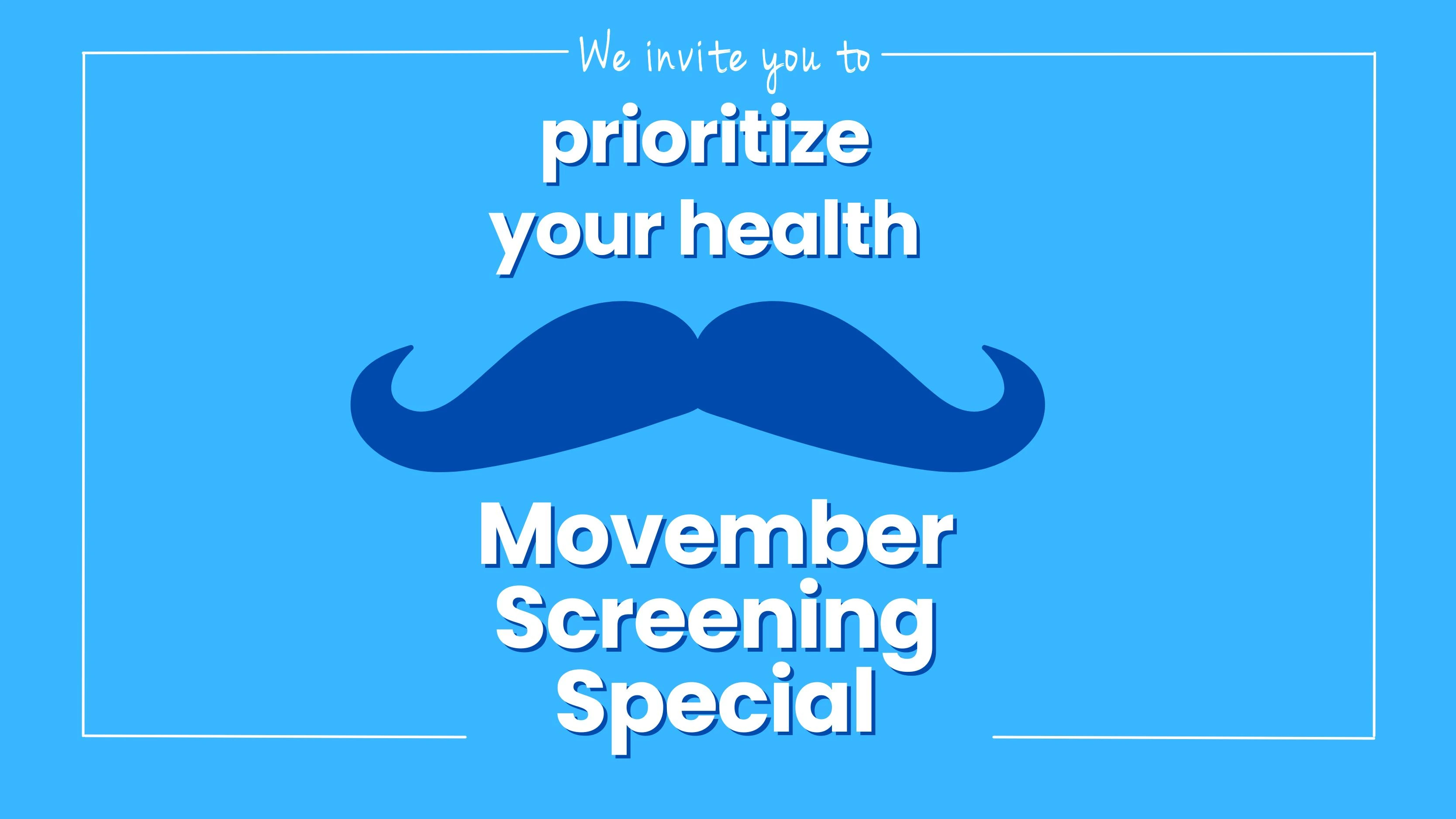 We invite you to
prioritize your health

Movember Screening Special